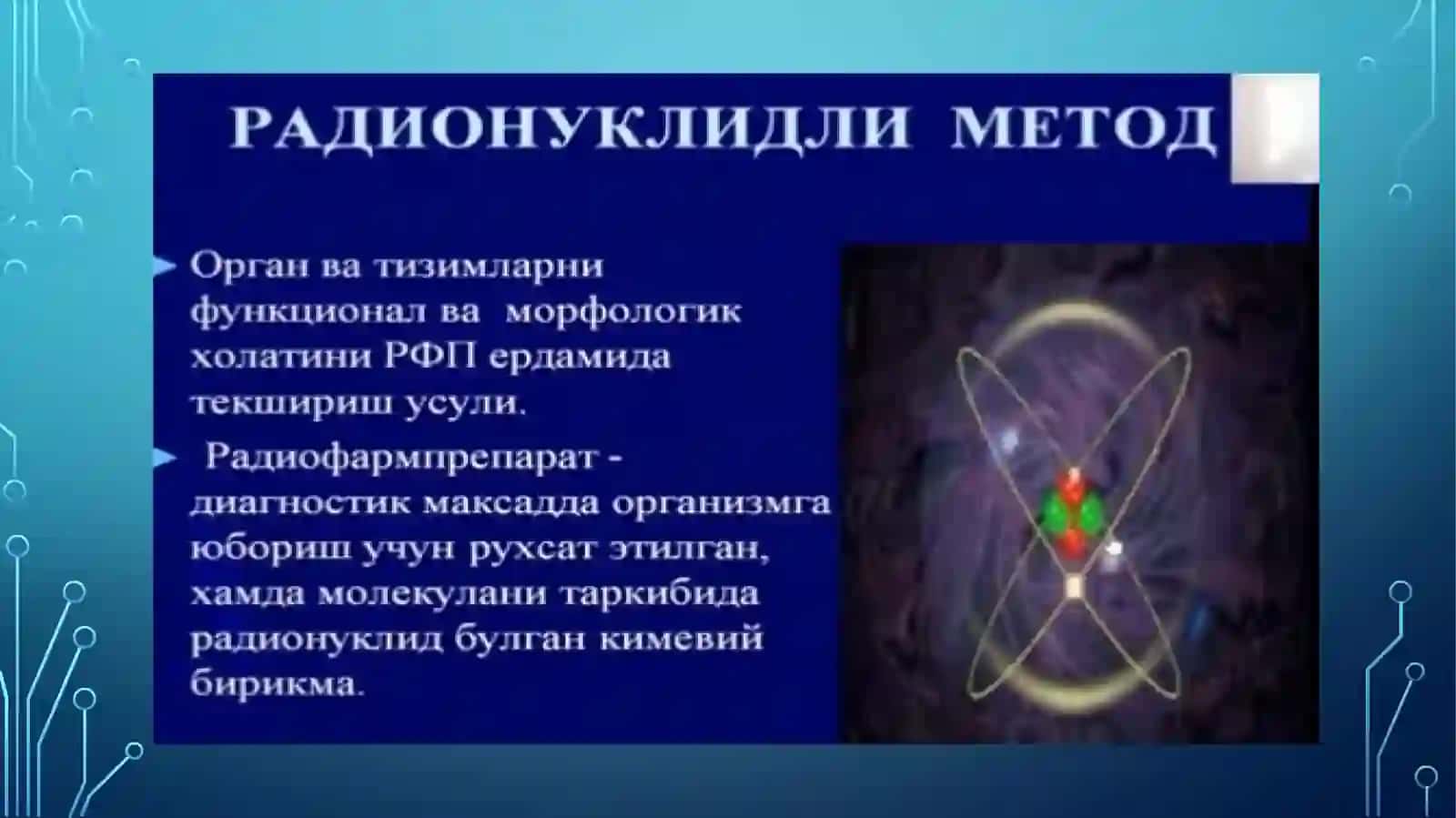 РАДИОНУКЛИДЛИ МЕТОД

Орган ва тизимларни функционал ва морфологик холатини РФП ердамида текшириш усули.

Радиофармпрепарат - диагностик максадда организмга юбориш учун рухсат этилган, хамда молекулани таркибида радионуклид булган кимевий бирикма.